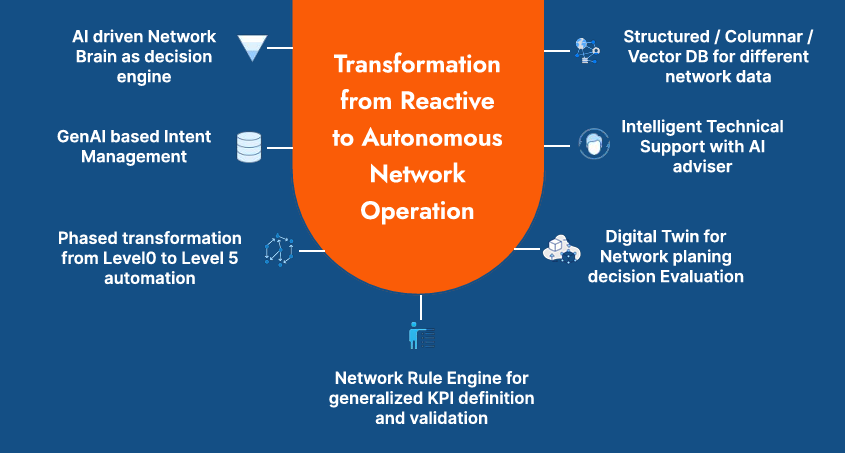 Transformation from Reactive to Autonomous Network Operation

AI driven Network Brain as decision engine

GenAI based Intent Management

Phased transformation from Level0 to Level 5 automation

Structured / Columnar / Vector DB for different network data

Intelligent Technical Support with AI adviser

Digital Twin for Network planing decision Evaluation

Network Rule Engine for generalized KPI definition and validation